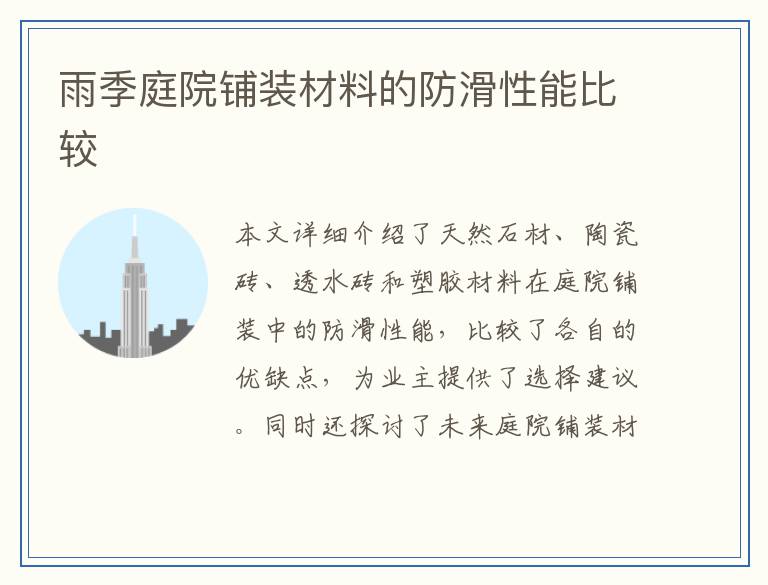 雨季庭院铺装材料的防滑性能比较

本文详细介绍了天然石材、陶瓷砖、透水砖和塑胶材料在庭院铺装中的防滑性能，比较了各自的优缺点，为业主提供了选择建议。同时还探讨了未来庭院铺装材